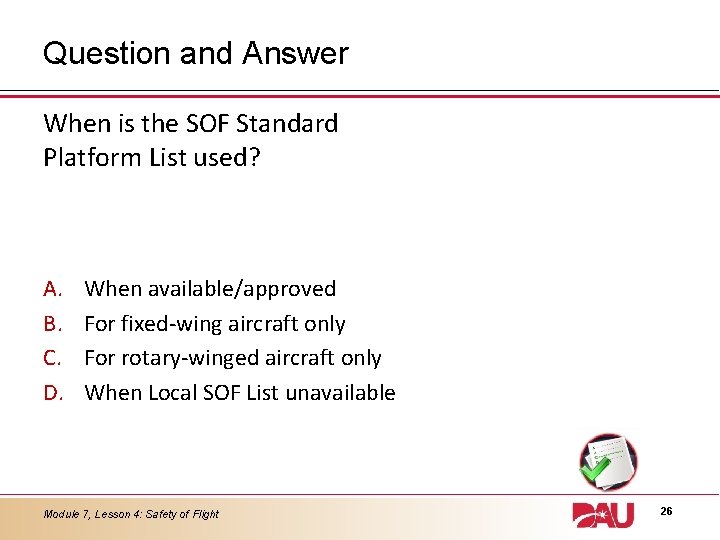 Question and Answer

When is the SOF Standard Platform List used?

A. When available/approved
B. For fixed-wing aircraft only
C. For rotary-winged aircraft only
D. When Local SOF List unavailable

Module 7, Lesson 4: Safety of Flight

DAU

26